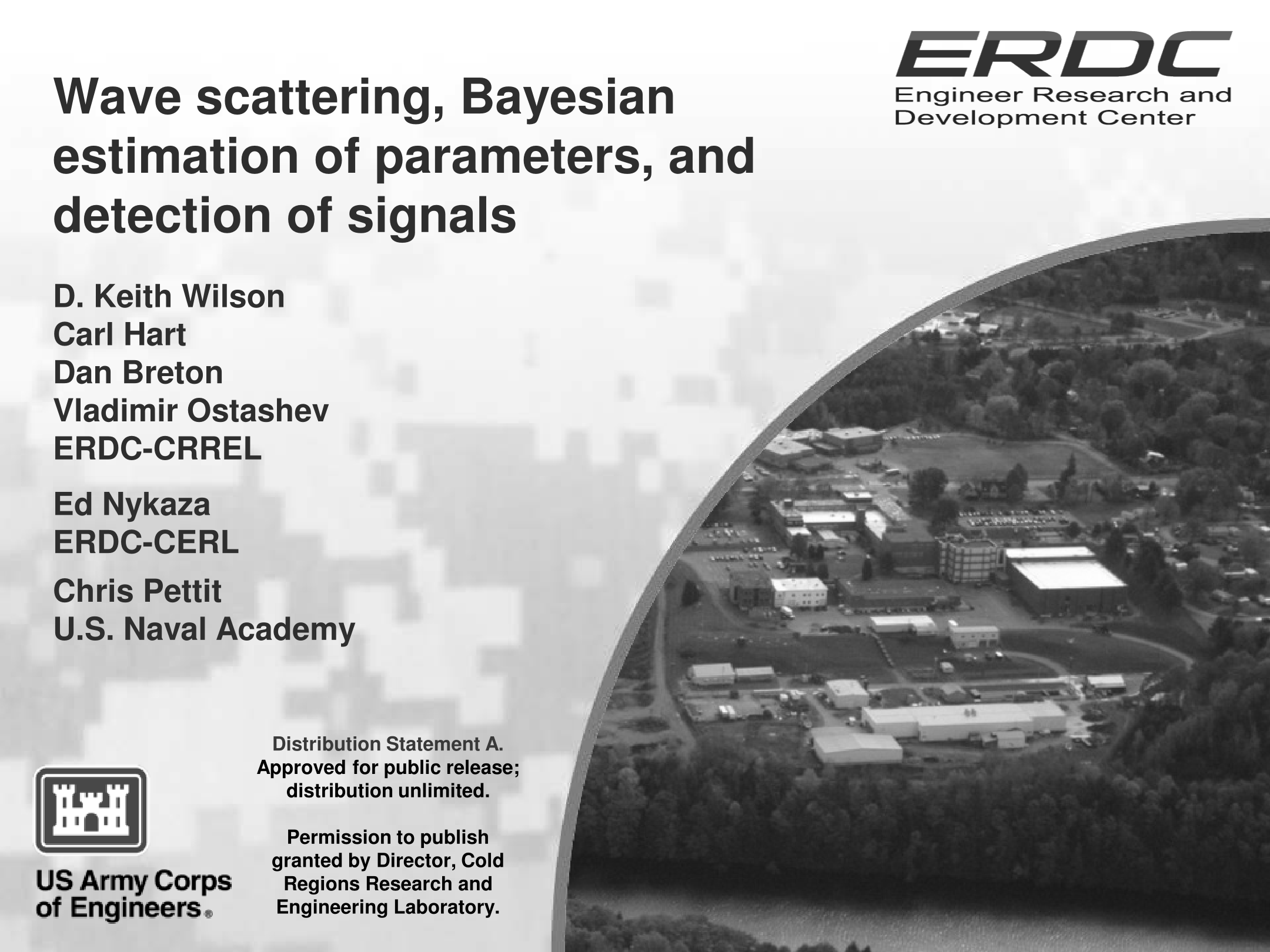 ERDC
Engineer Research and Development Center

Wave scattering, Bayesian estimation of parameters, and detection of signals

D. Keith Wilson
Carl Hart
Dan Breton
Vladimir Ostashev
ERDC-CRREL

Ed Nykaza
ERDC-CERL

Chris Pettit
U.S. Naval Academy

US Army Corps of Engineers®

Distribution Statement A.
Approved for public release; distribution unlimited.

Permission to publish granted by Director, Cold Regions Research and Engineering Laboratory.